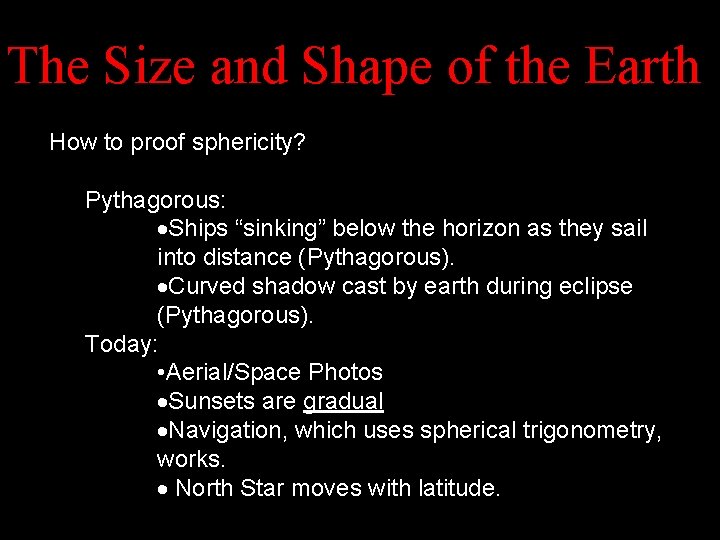 The Size and Shape of the Earth

How to proof sphericity?

Pythagorous:

•Ships “sinking” below the horizon as they sail into distance (Pythagorous).

•Curved shadow cast by earth during eclipse (Pythagorous).

Today:

•Aerial/Space Photos

•Sunsets are gradual

•Navigation, which uses spherical trigonometry, works.

• North Star moves with latitude.